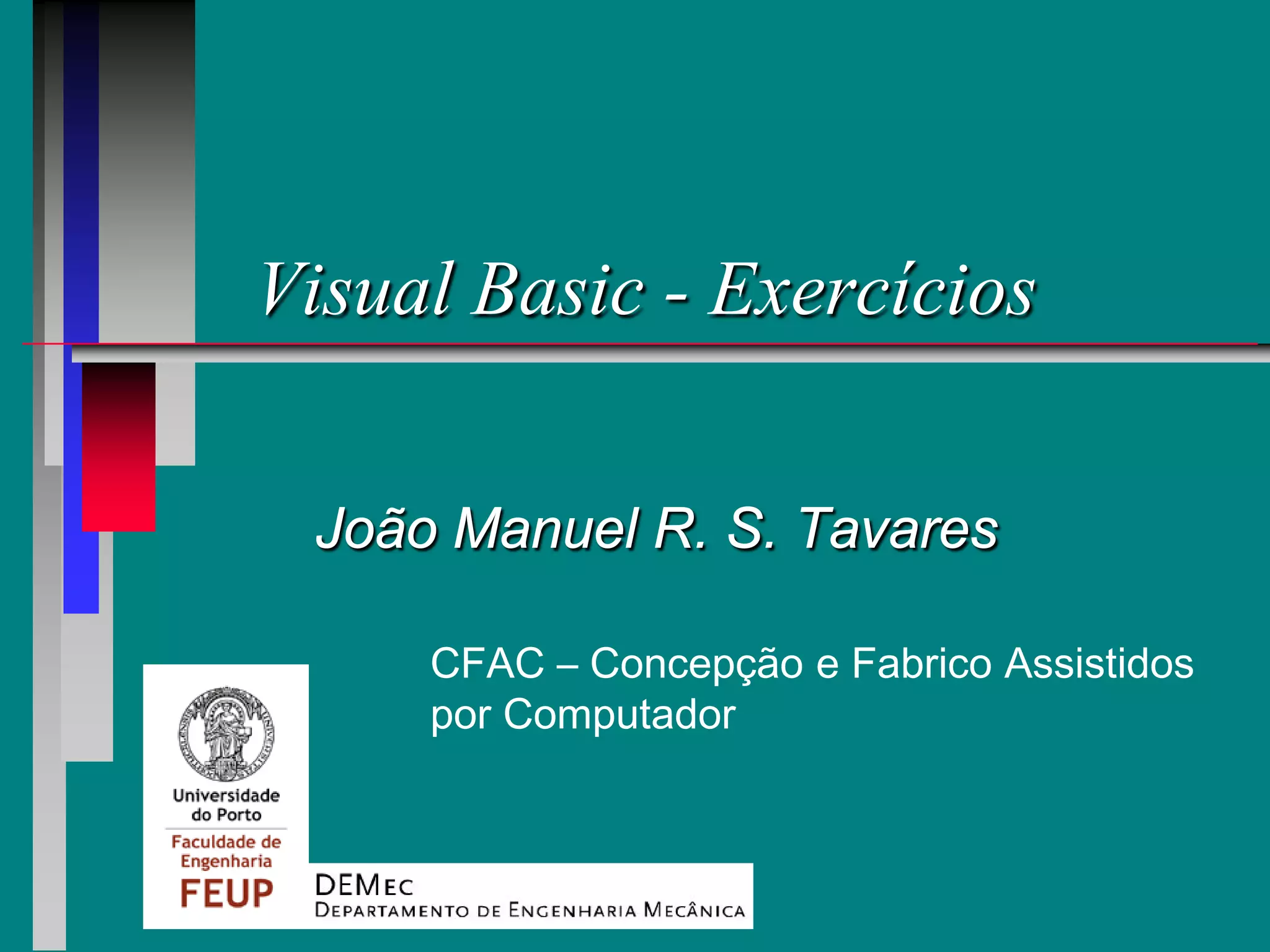 Visual Basic - Exercícios

João Manuel R. S. Tavares

CFAC – Concepção e Fabrico Assistidos por Computador

Universidade do Porto

Faculdade de Engenharia

FEUP

DEMEC

DEPARTAMENTO DE ENGENHARIA MECÂNICA